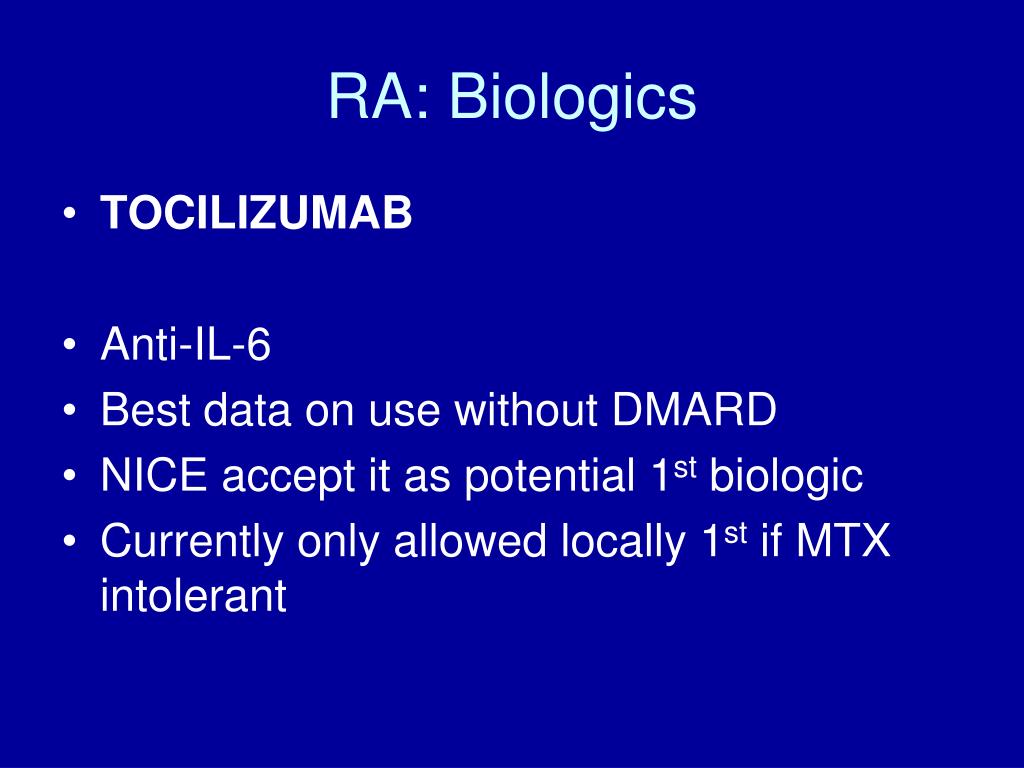 RA: Biologics

• TOCILIZUMAB

• Anti-IL-6
• Best data on use without DMARD
• NICE accept it as potential 1$^{st}$ biologic
• Currently only allowed locally 1$^{st}$ if MTX intolerant